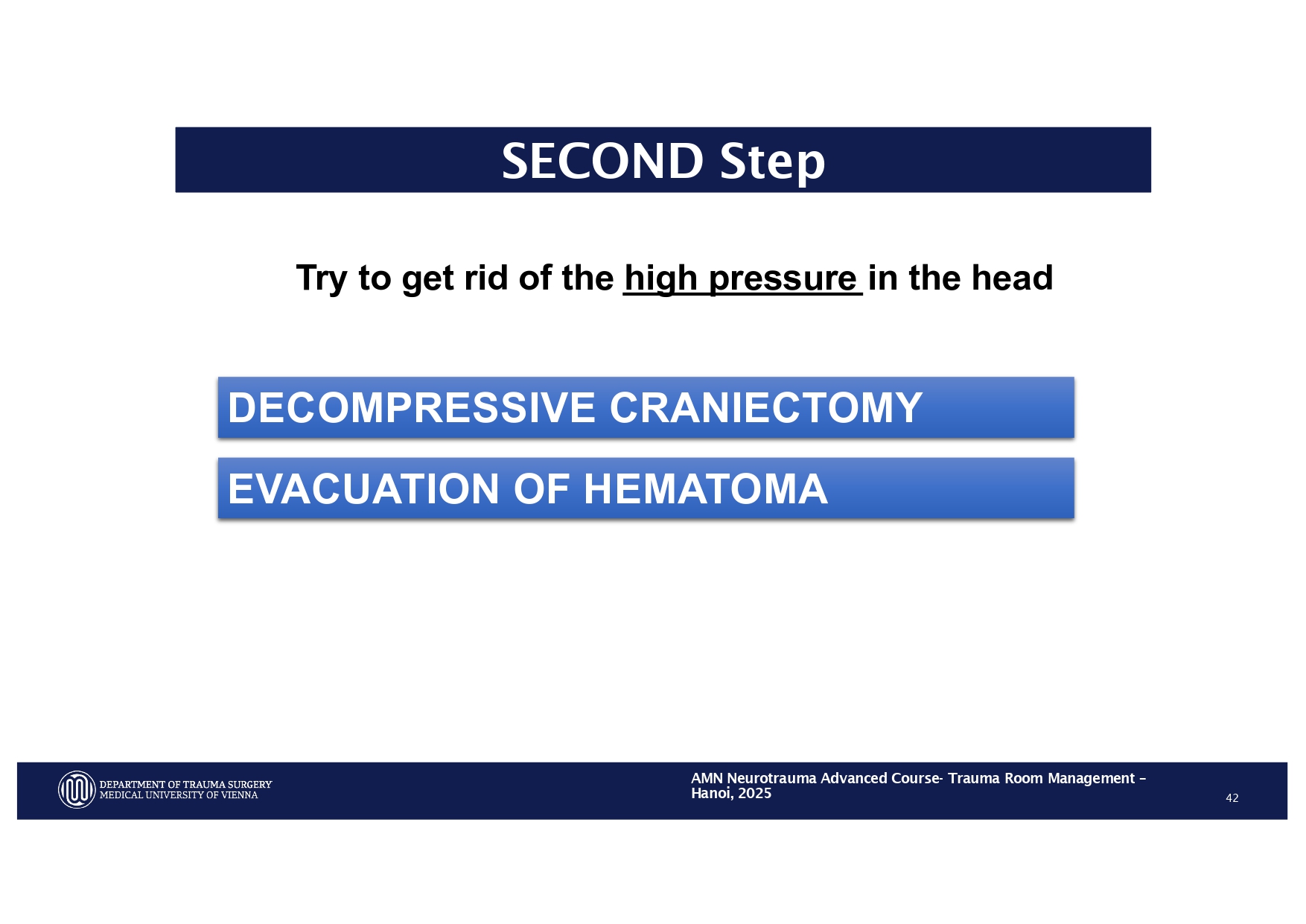 SECOND Step

Try to get rid of the high pressure in the head

DECOMPRESSIVE CRANIECTOMY

EVACUATION OF HEMATOMA

DEPARTMENT OF TRAUMA SURGERY
MEDICAL UNIVERSITY OF VIENNA

AMN Neurotrauma Advanced Course- Trauma Room Management – Hanoi, 2025

42